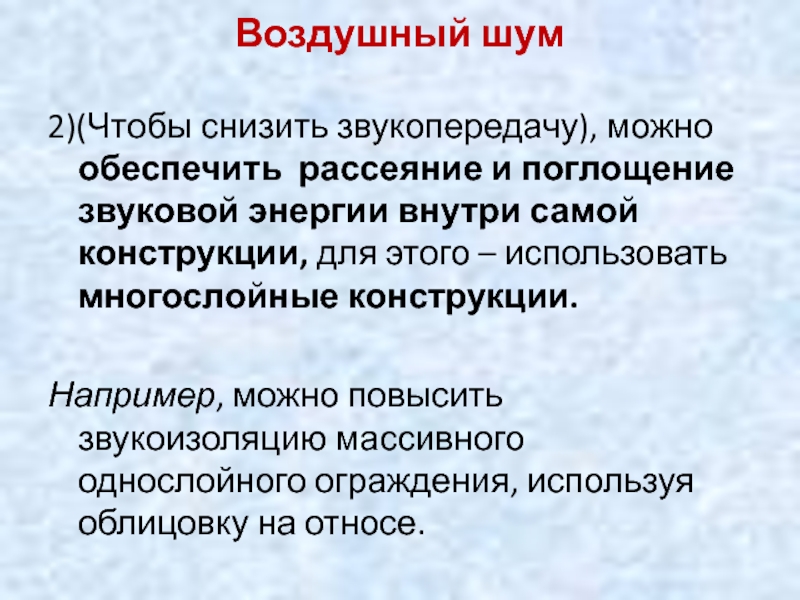 Воздушный шум

2)(Чтобы снизить звукопередачу), можно обеспечить рассеяние и поглощение звуковой энергии внутри самой конструкции, для этого – использовать многослойные конструкции.

Например, можно повысить звукоизоляцию массивного однослойного ограждения, используя облицовку на относе.